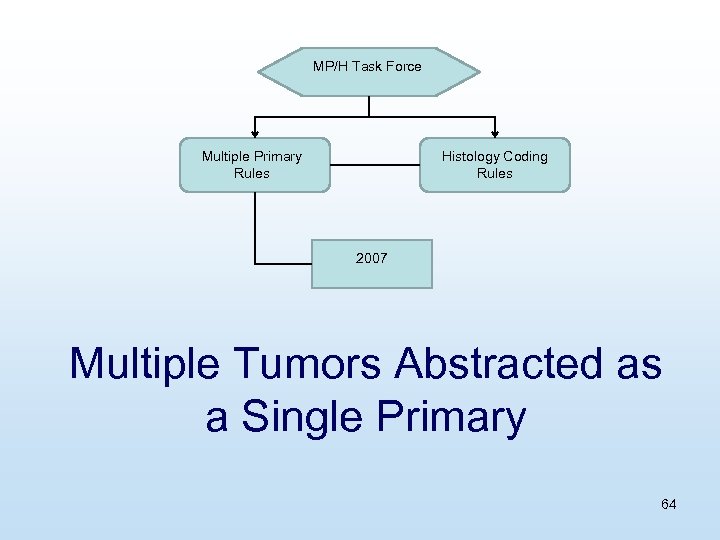 MP/H Task Force

Multiple Primary Rules

Histology Coding Rules

2007

Multiple Tumors Abstracted as a Single Primary

64